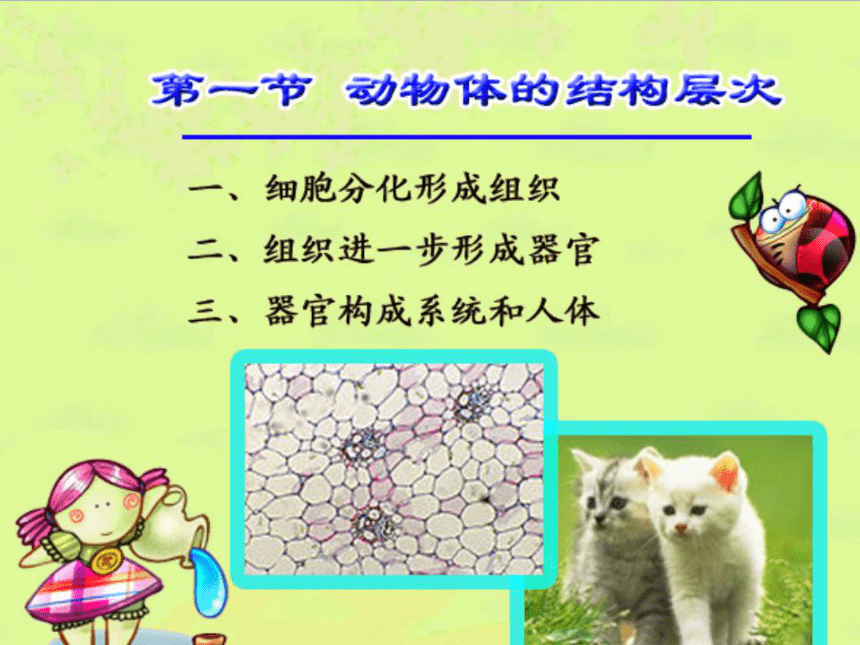 第一节 动物体的结构层次

一、细胞分化形成组织

二、组织进一步形成器官

三、器官构成系统和人体